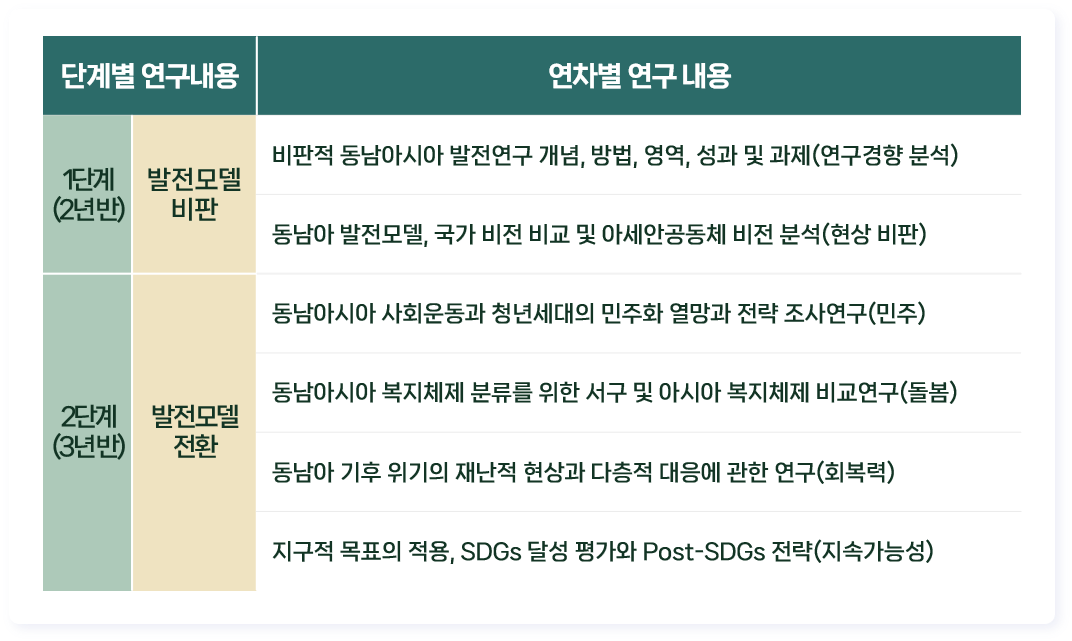 | 단계별 연구내용 | | 연차별 연구 내용 |
|---|---|---|
| 1단계 (2년반) | 발전모델 비판 | 비판적 동남아시아 발전연구 개념, 방법, 영역, 성과 및 과제(연구경향 분석) |
| | | 동남아 발전모델, 국가 비전 비교 및 아세안공동체 비전 분석(현상 비판) |
| 2단계 (3년반) | 발전모델 전환 | 동남아시아 사회운동과 청년세대의 민주화 열망과 전략 조사연구(민주) |
| | | 동남아시아 복지체제 분류를 위한 서구 및 아시아 복지체제 비교연구(돌봄) |
| | | 동남아 기후 위기의 재난적 현상과 다층적 대응에 관한 연구(회복력) |
| | | 지구적 목표의 적용, SDGs 달성 평가와 Post-SDGs 전략(지속가능성) |